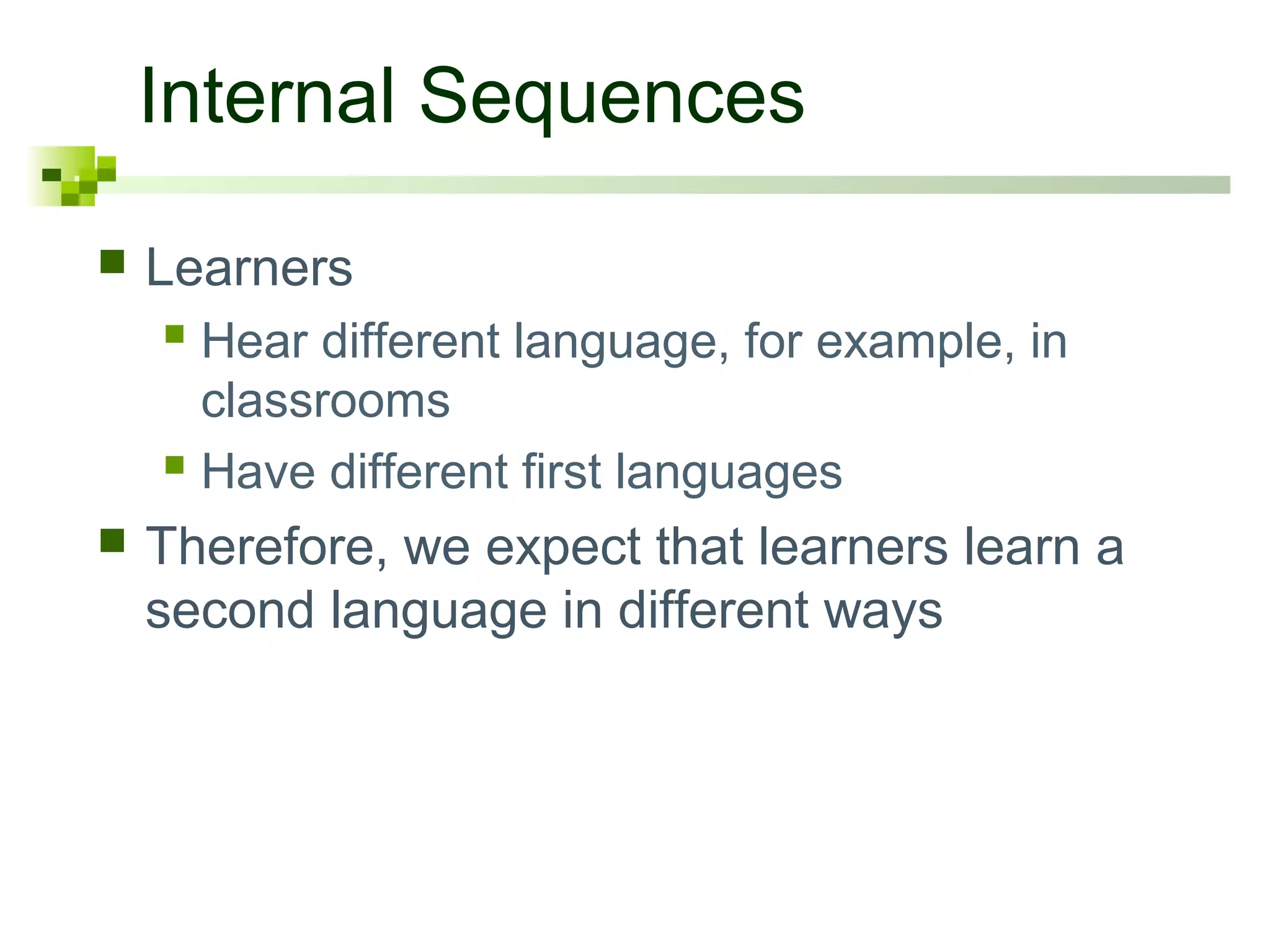 Internal Sequences

- Learners
  - Hear different language, for example, in classrooms
  - Have different first languages
- Therefore, we expect that learners learn a second language in different ways